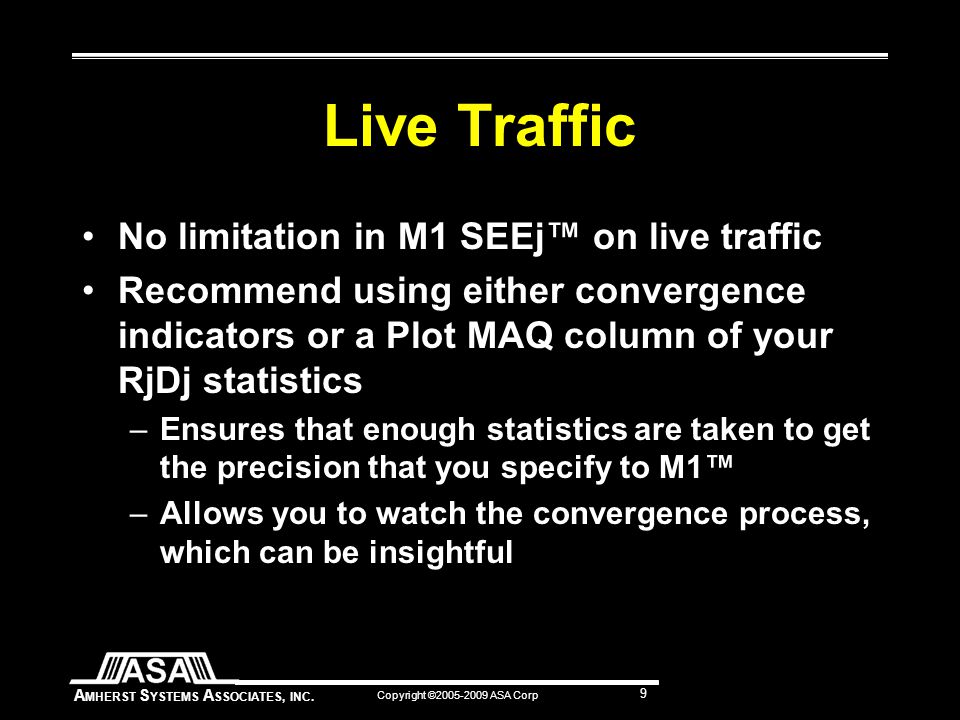 Live Traffic

• No limitation in M1 SEEj™ on live traffic

• Recommend using either convergence indicators or a Plot MAQ column of your RjDj statistics

– Ensures that enough statistics are taken to get the precision that you specify to M1™

– Allows you to watch the convergence process, which can be insightful

ASA

AMHERST SYSTEMS ASSOCIATES, INC.

Copyright ©2005-2009 ASA Corp

9